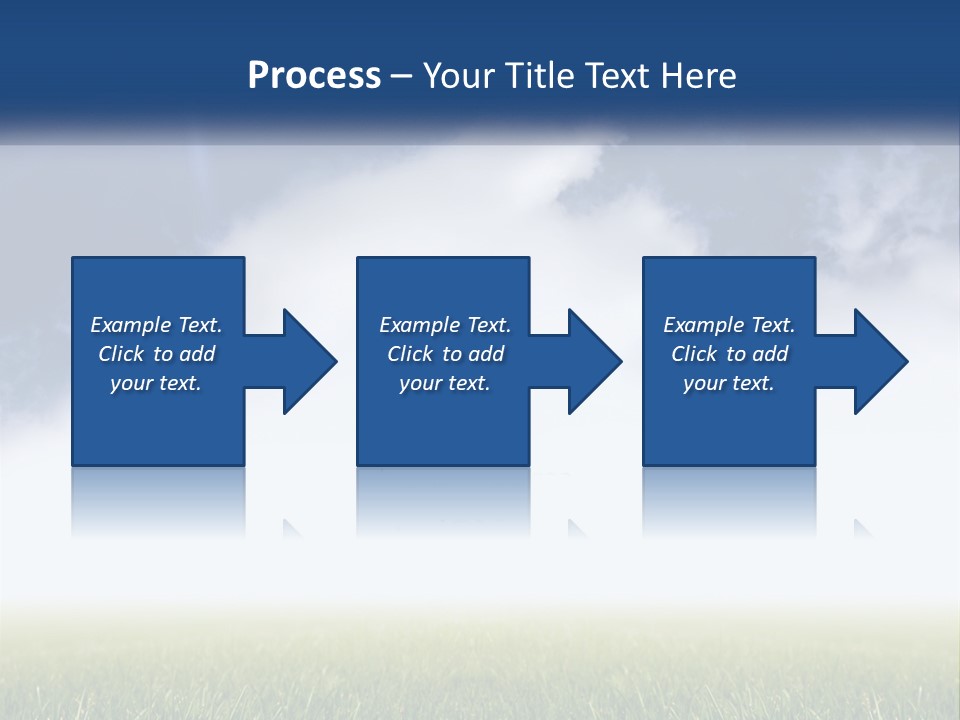 Process – Your Title Text Here

Example Text. Click to add your text.

Example Text. Click to add your text.

Example Text. Click to add your text.